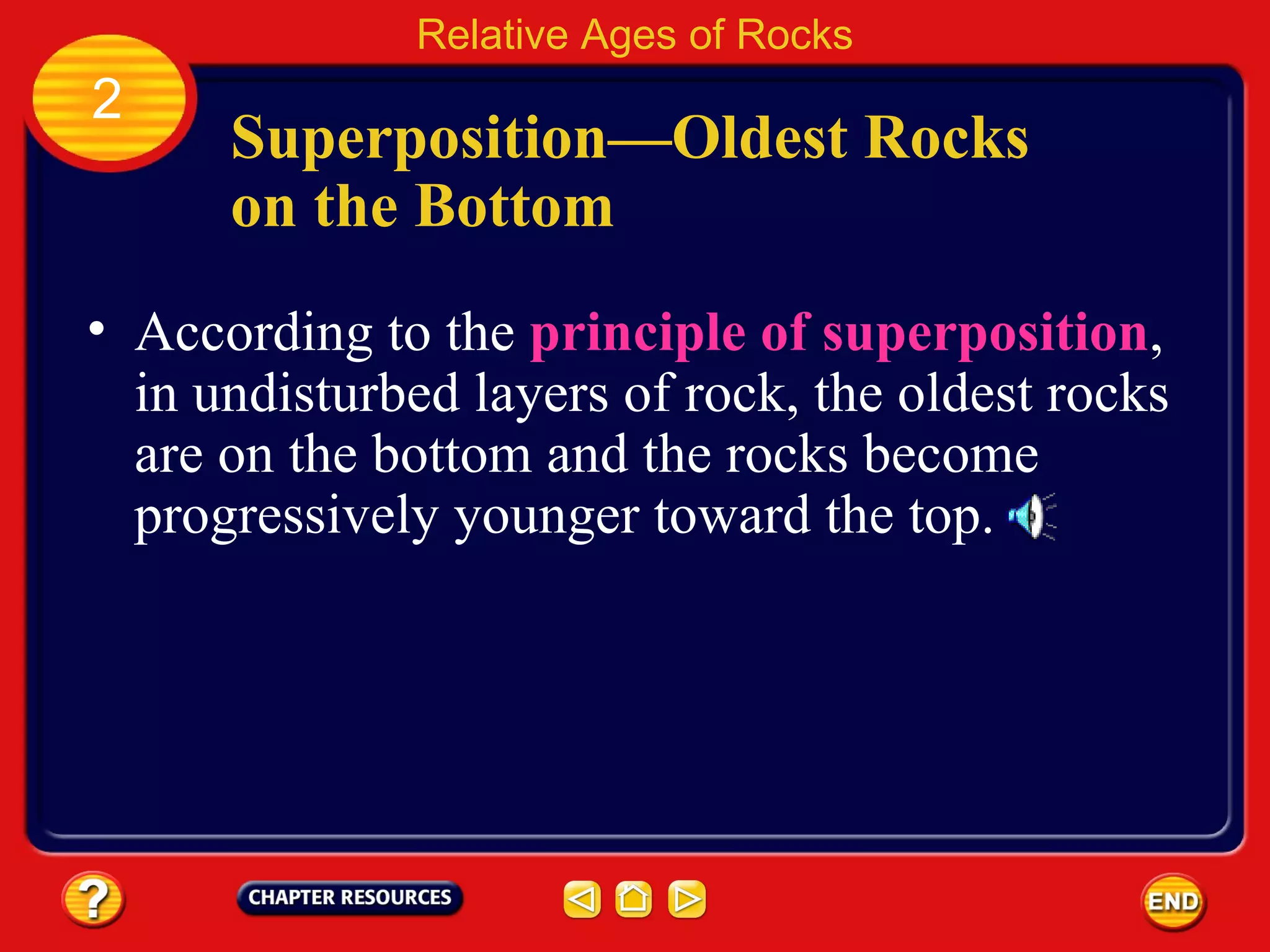 Relative Ages of Rocks

2

Superposition—Oldest Rocks on the Bottom

• According to the principle of superposition, in undisturbed layers of rock, the oldest rocks are on the bottom and the rocks become progressively younger toward the top.

?

CHAPTER RESOURCES

END